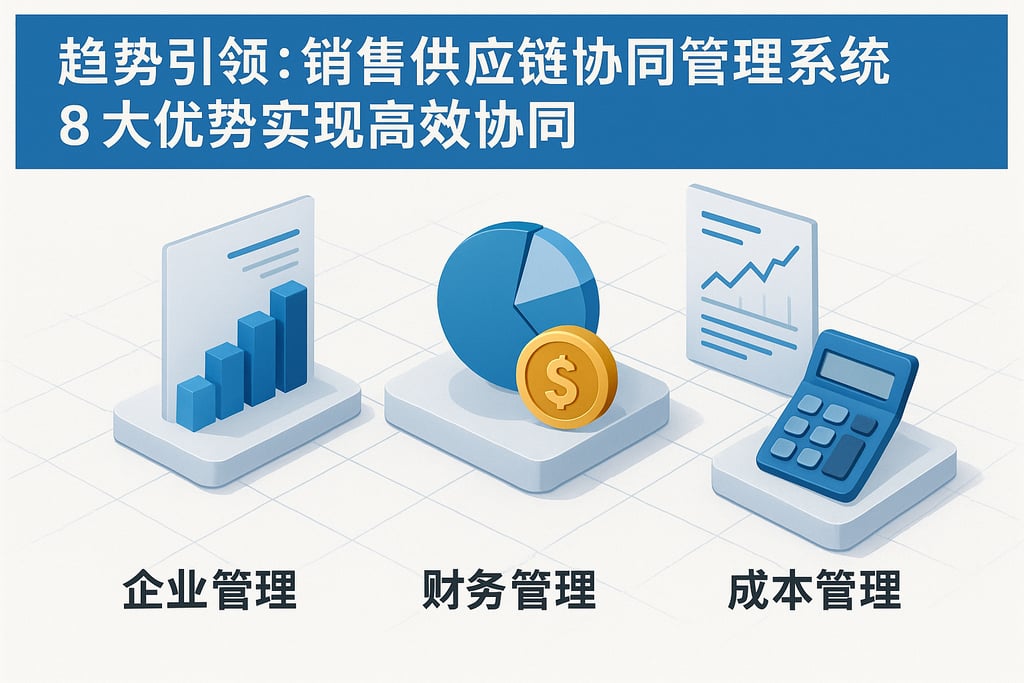 趋势引领：销售供应链协同管理系统
8 大优势实现高效协同

$

企业管理

财务管理

成本管理